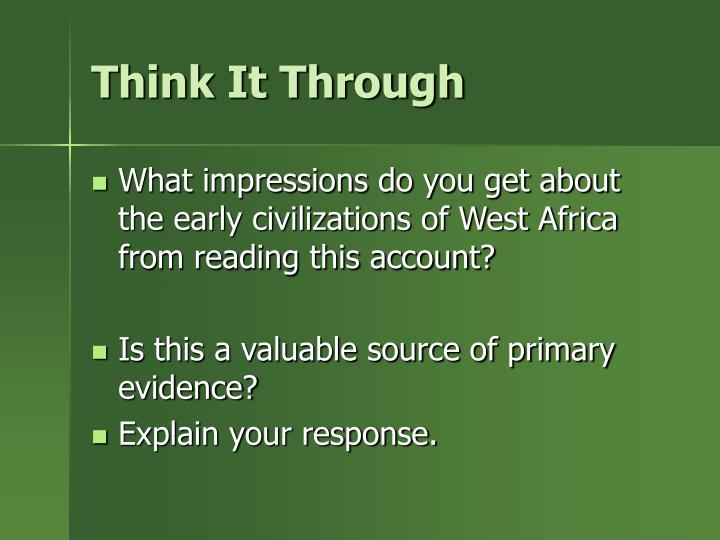 Think It Through

- What impressions do you get about the early civilizations of West Africa from reading this account?

- Is this a valuable source of primary evidence?
- Explain your response.